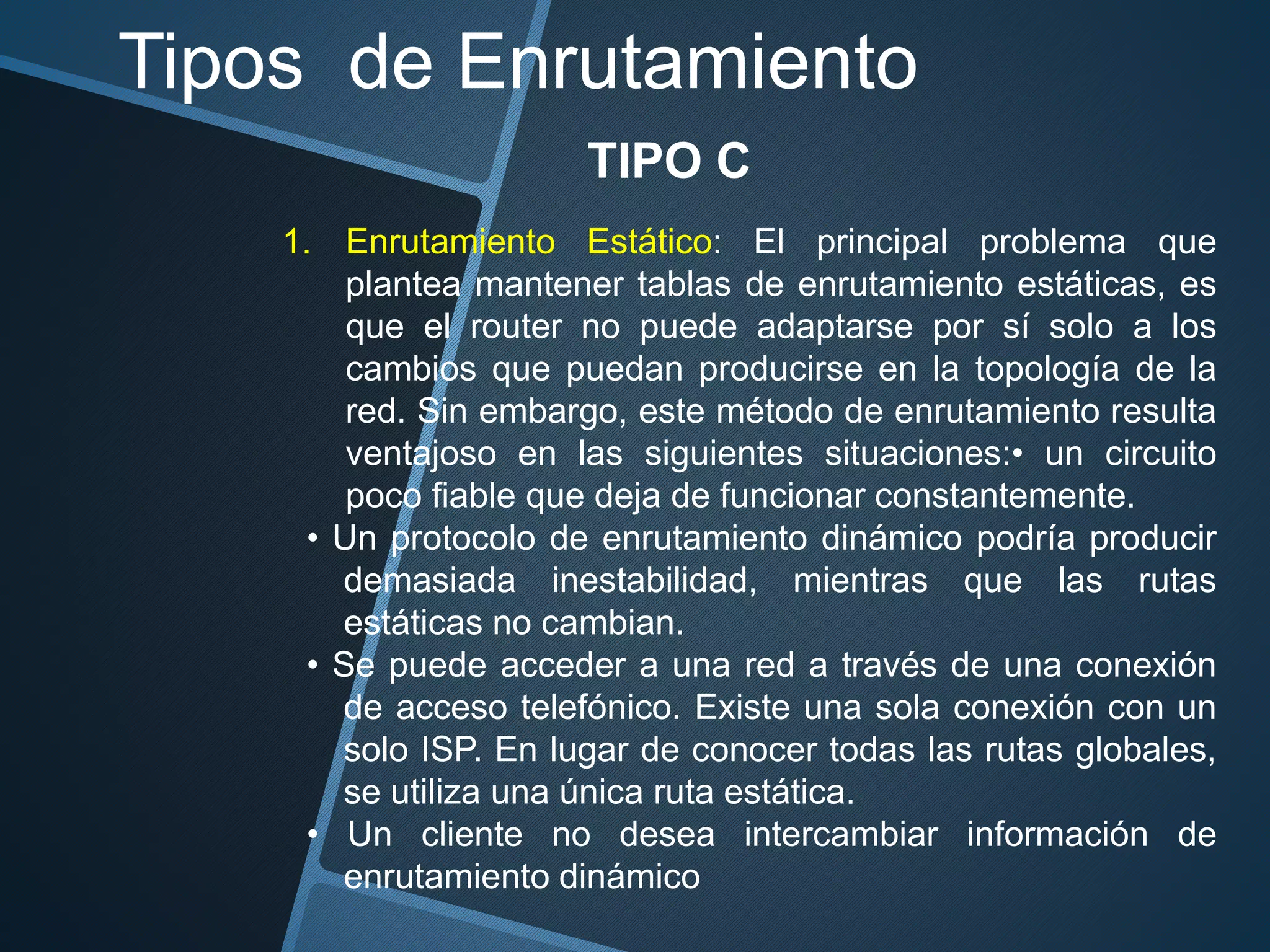 Tipos de Enrutamiento

TIPO C

1. Enrutamiento Estático: El principal problema que plantea mantener tablas de enrutamiento estáticas, es que el router no puede adaptarse por sí solo a los cambios que puedan producirse en la topología de la red. Sin embargo, este método de enrutamiento resulta ventajoso en las siguientes situaciones:• un circuito poco fiable que deja de funcionar constantemente.

• Un protocolo de enrutamiento dinámico podría producir demasiada inestabilidad, mientras que las rutas estáticas no cambian.

• Se puede acceder a una red a través de una conexión de acceso telefónico. Existe una sola conexión con un solo ISP. En lugar de conocer todas las rutas globales, se utiliza una única ruta estática.

• Un cliente no desea intercambiar información de enrutamiento dinámico